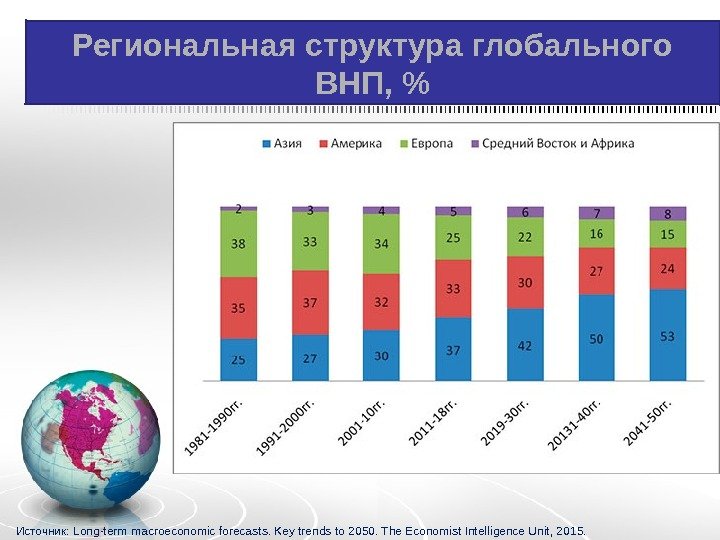 Региональная структура глобального ВНП, %

Азия Америка Европа Средний Восток и Африка

| | 1981-1990гг. | 1991-2000гг. | 2001-10гг. | 2011-18гг. | 2019-30гг. | 20131-40гг. | 2041-50гг. |
|---|---|---|---|---|---|---|---|
| Средний Восток и Африка | 2 | 3 | 4 | 5 | 6 | 7 | 8 |
| Европа | 38 | 33 | 34 | 25 | 22 | 16 | 15 |
| Америка | 35 | 37 | 32 | 33 | 30 | 27 | 24 |
| Азия | 25 | 27 | 30 | 37 | 42 | 50 | 53 |

Источник: Long-term macroeconomic forecasts. Key trends to 2050. The Economist Intelligence Unit, 2015.